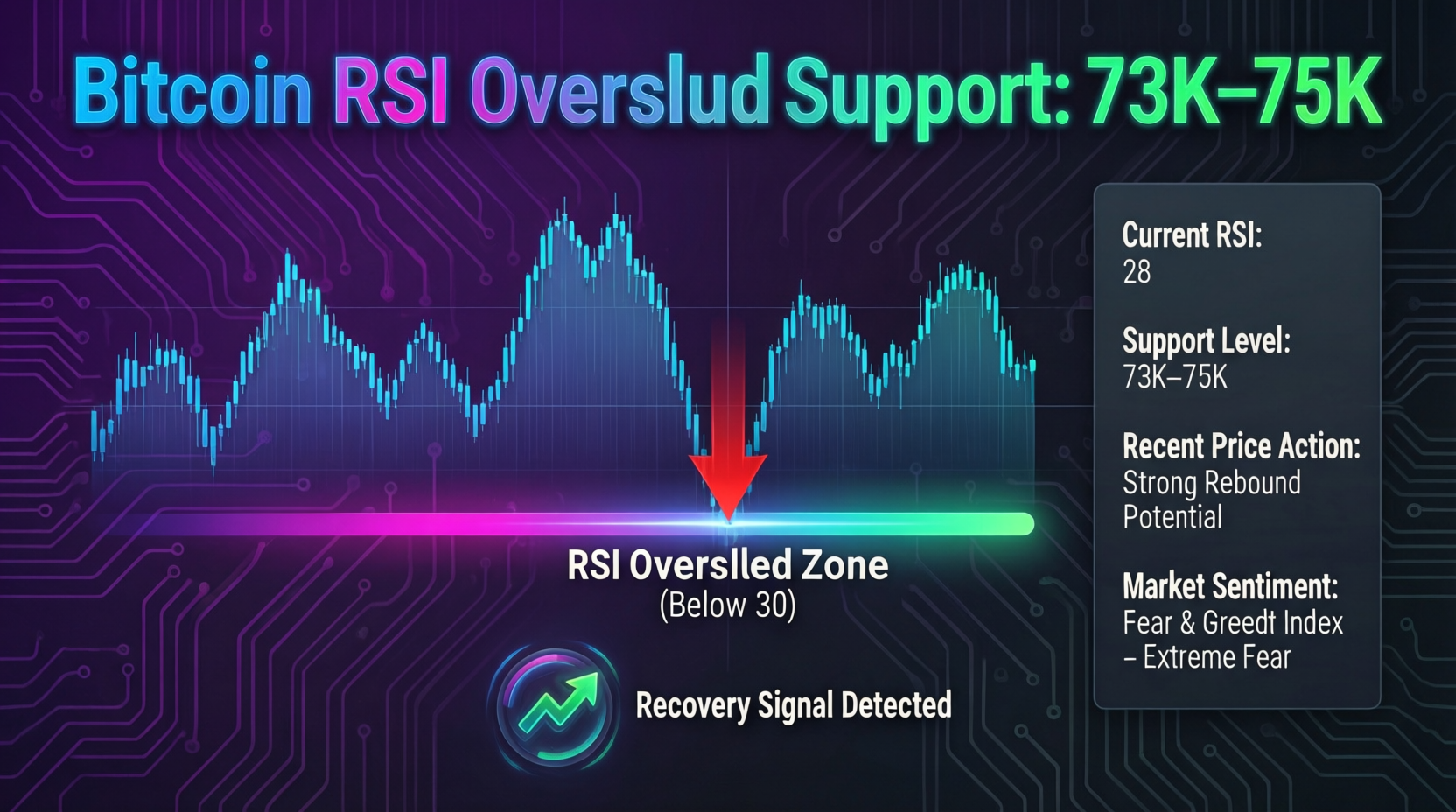 Bitcoin RSI Overslud Support: 73K–75K

RSI Overslled Zone
(Below 30)

Recovery Signal Detected

Current RSI:
28

Support Level:
73K–75K

Recent Price Action:
Strong Rebound Potential

Market Sentiment:
Fear & Greedt Index – Extreme Fear